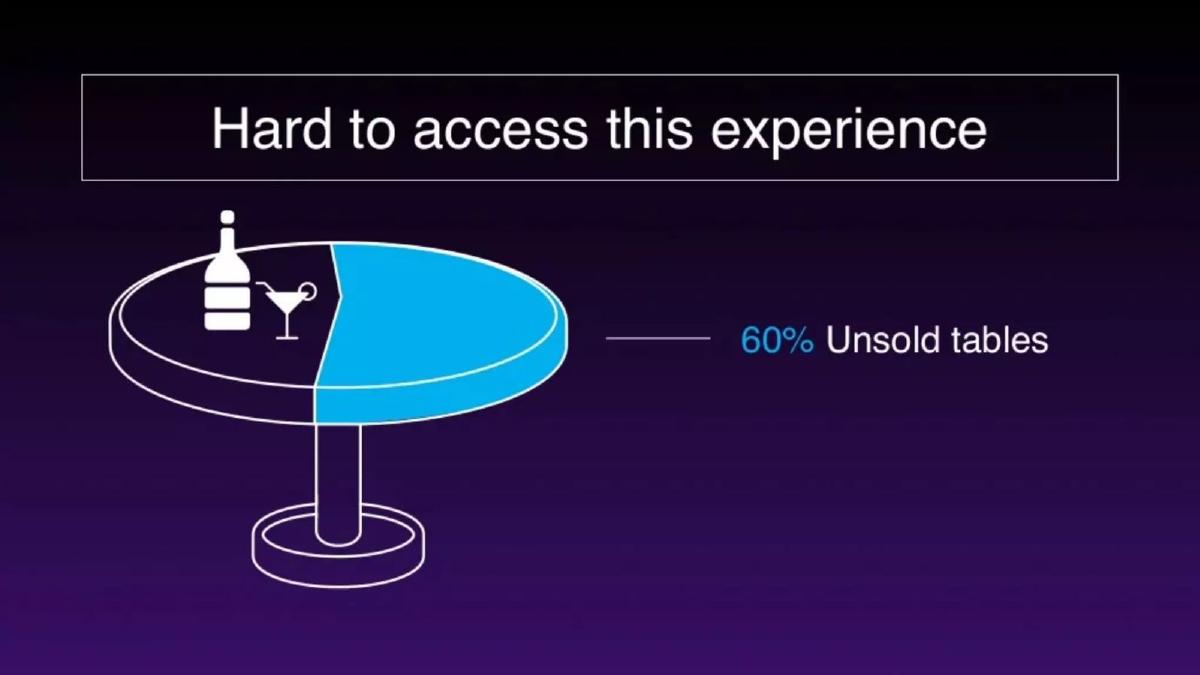 Hard to access this experience

60% Unsold tables